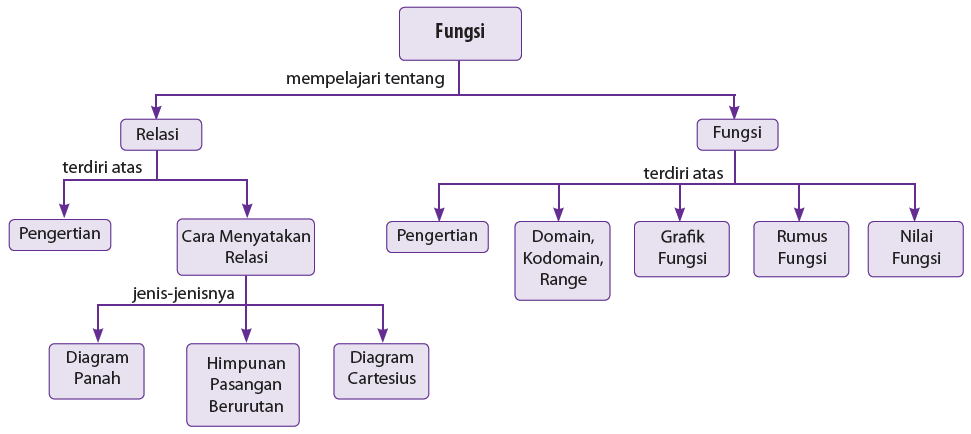 Fungsi

mempelajari tentang

Relasi

terdiri atas

Pengertian

Cara Menyatakan Relasi

jenis-jenisnya

Diagram Panah

Himpunan Pasangan Berurutan

Diagram Cartesius

Fungsi

terdiri atas

Pengertian

Domain, Kodomain, Range

Grafik Fungsi

Rumus Fungsi

Nilai Fungsi